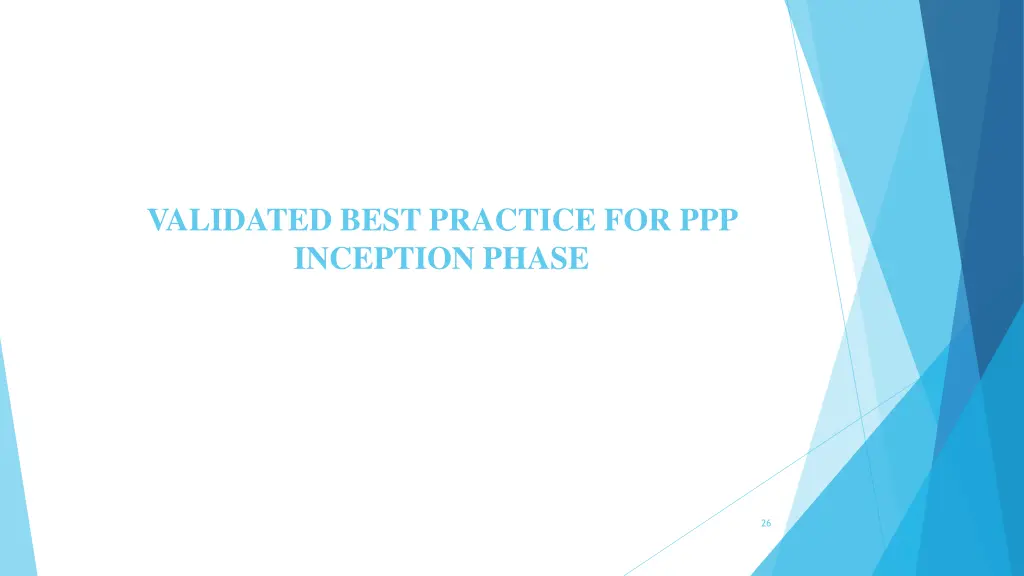 VALIDATED BEST PRACTICE FOR PPP INCEPTION PHASE

26